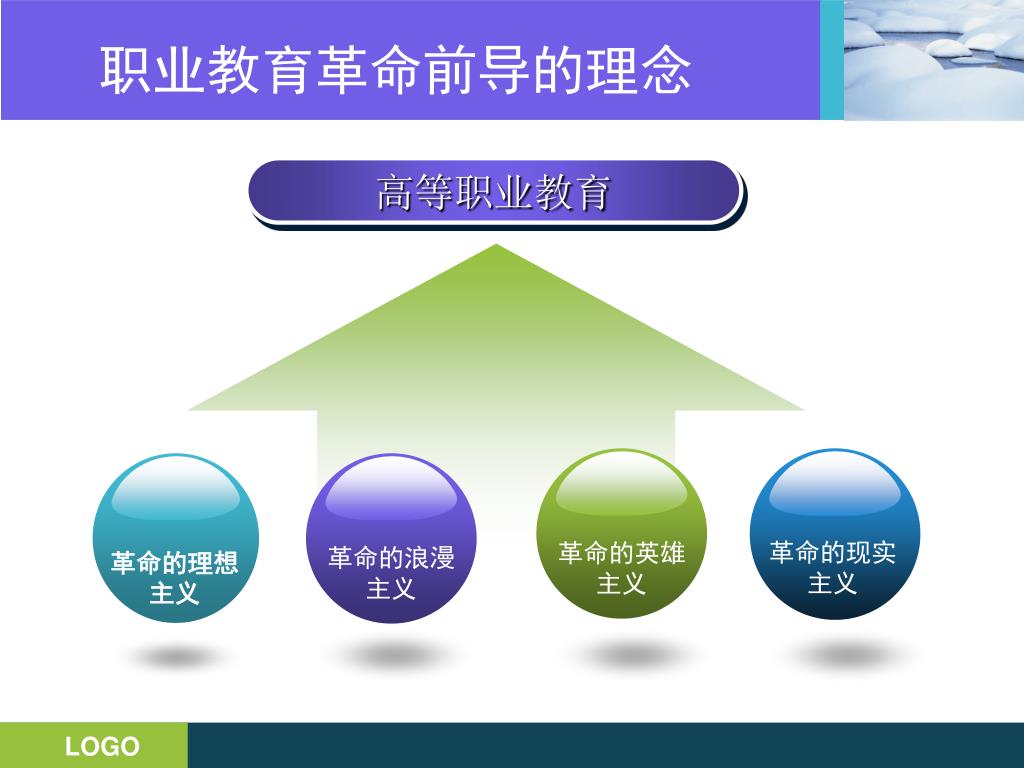 职业教育革命前导的理念

高等职业教育

革命的理想主义

革命的浪漫主义

革命的英雄主义

革命的现实主义

LOGO